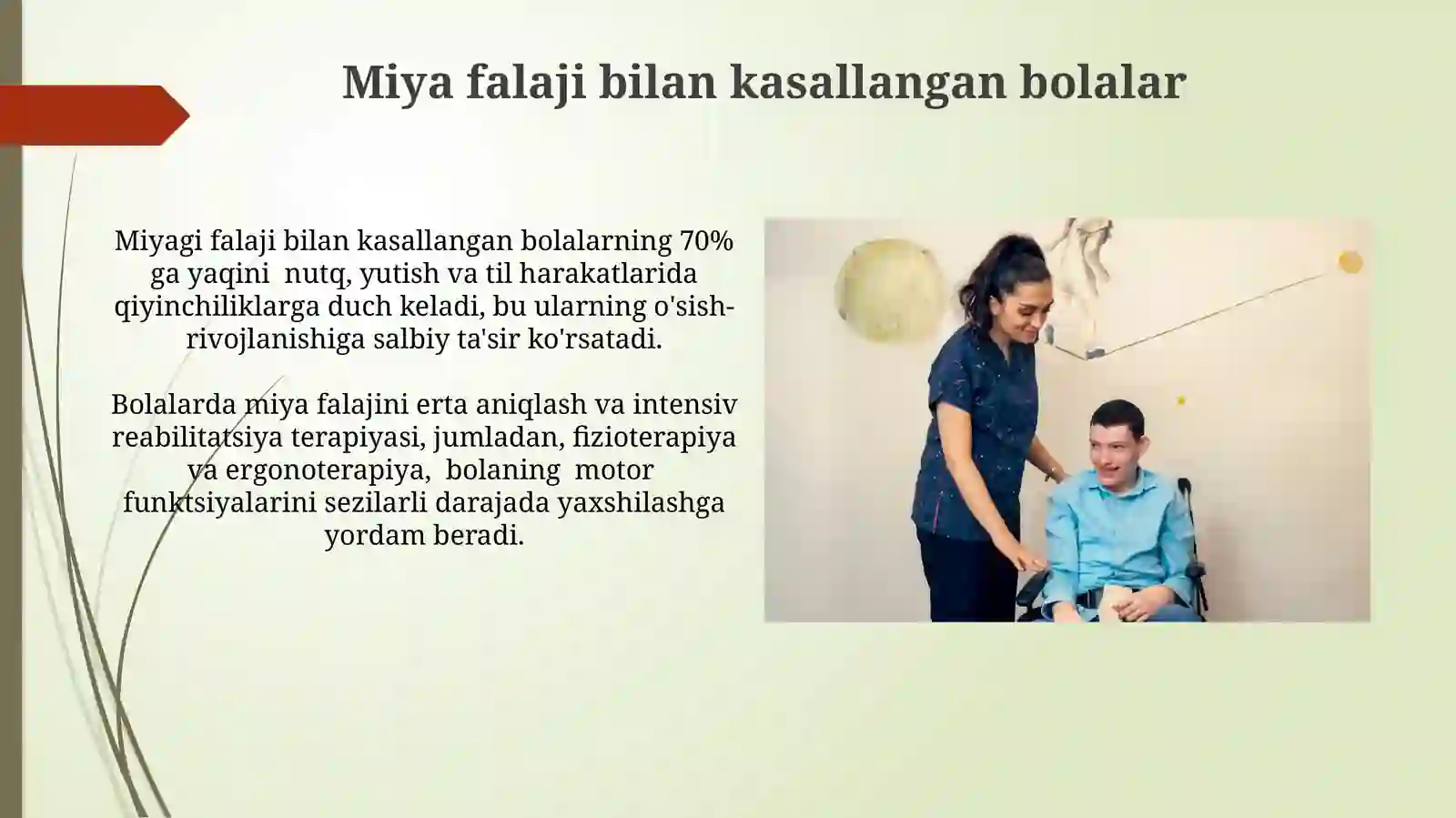 Miya falaji bilan kasallangan bolalar

Miyagi falaji bilan kasallangan bolalarning 70% ga yaqini nutq, yutish va til harakatlarida qiyinchiliklarga duch keladi, bu ularning o'sish-rivojlanishiga salbiy ta'sir ko'rsatadi.

Bolalarda miya falajini erta aniqlash va intensiv reabilitatsiya terapiyasi, jumladan, fizioterapiya va ergonoterapiya, bolaning motor funktsiyalarini sezilarli darajada yaxshilashga yordam beradi.